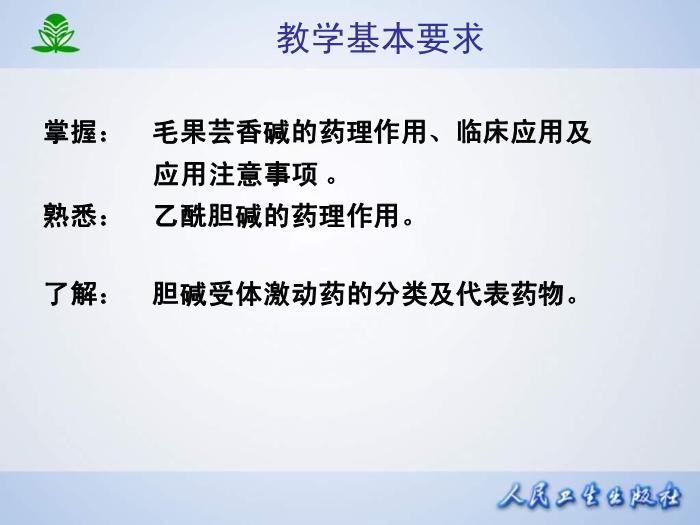 教学基本要求

掌握： 毛果芸香碱的药理作用、临床应用及应用注意事项 。

熟悉： 乙酰胆碱的药理作用。

了解： 胆碱受体激动药的分类及代表药物。

人民卫生出版社